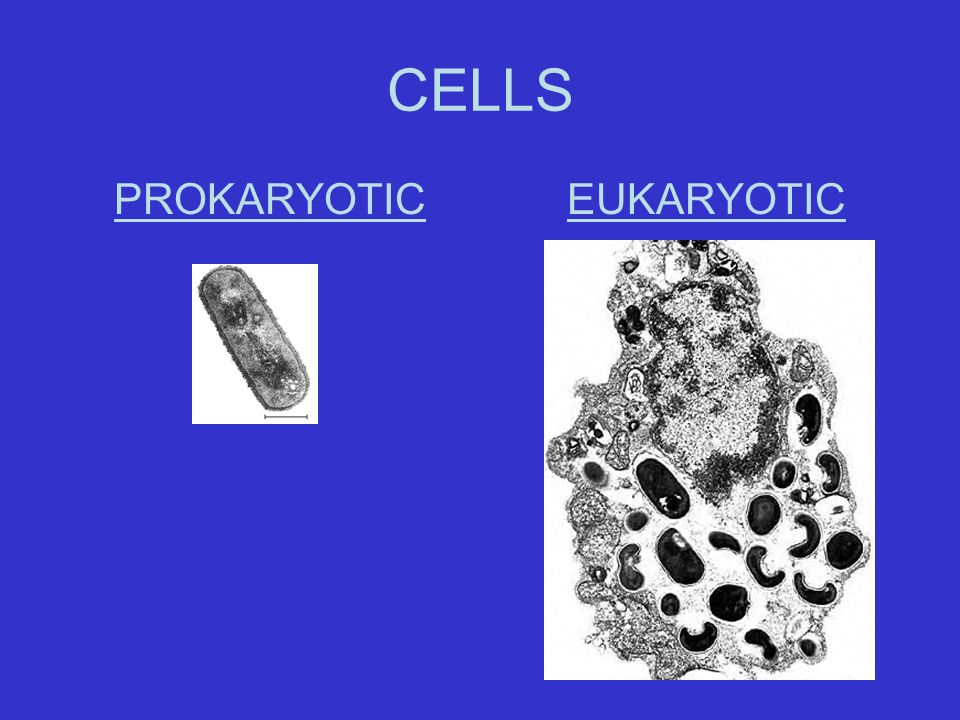 CELLS

PROKARYOTIC

EUKARYOTIC